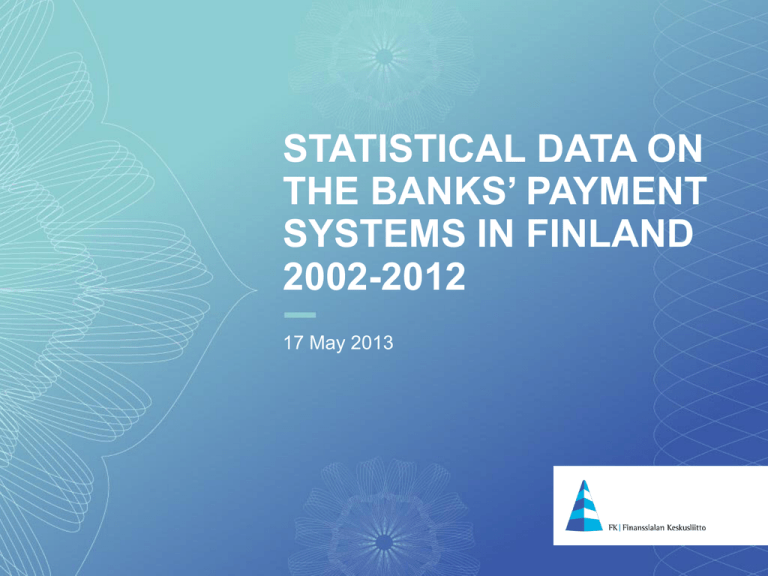 STATISTICAL DATA ON THE BANKS' PAYMENT SYSTEMS IN FINLAND 2002-2012

17 May 2013

FK | Finanssialan Keskusliitto